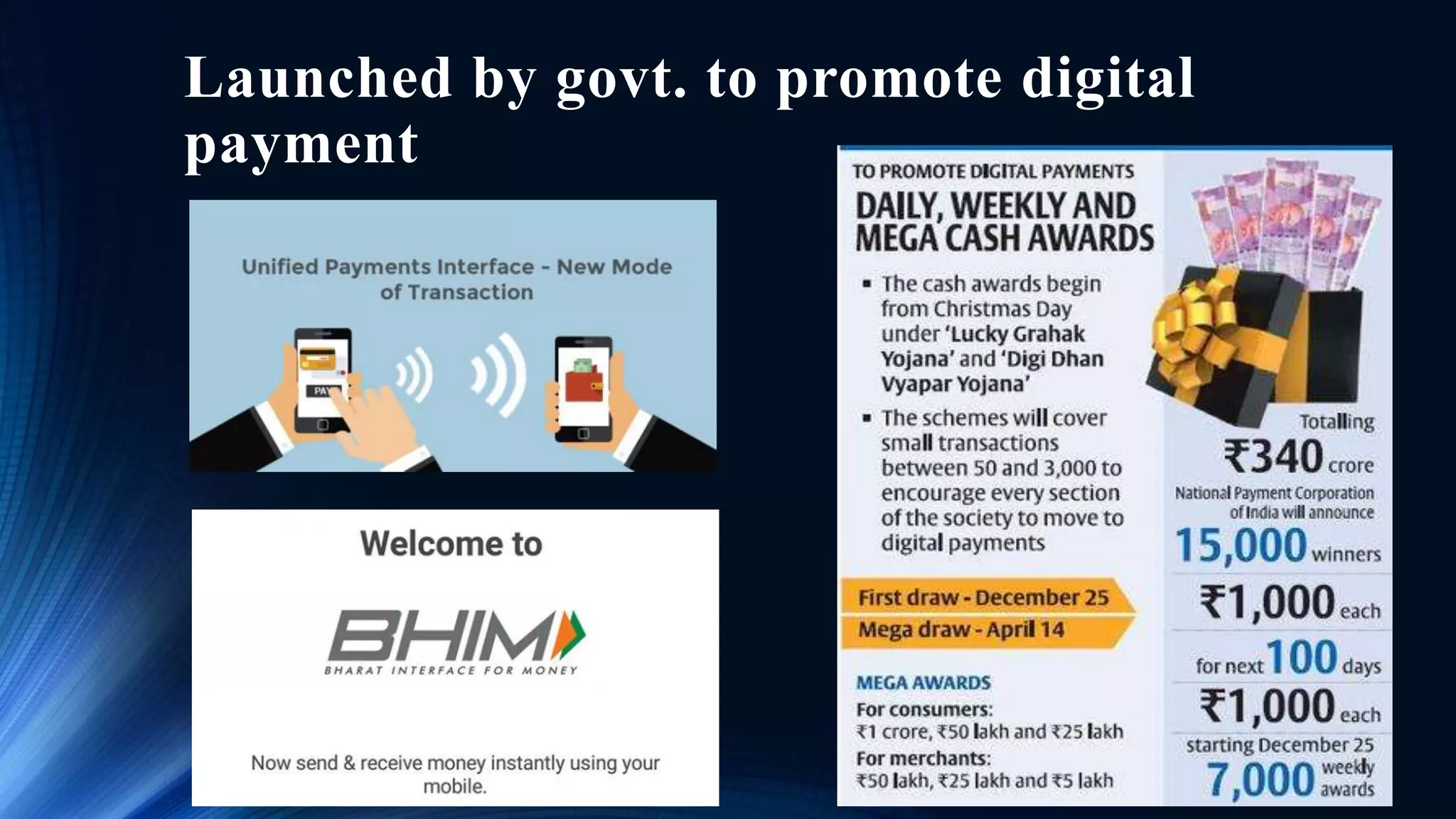 Launched by govt. to promote digital payment

Unified Payments Interface - New Mode of Transaction

PAY

Welcome to

BHIM

BHARAT INTERFACE FOR MONEY

Now send & receive money instantly using your mobile.

TO PROMOTE DIGITAL PAYMENTS

DAILY, WEEKLY AND MEGA CASH AWARDS

▪ The cash awards begin from Christmas Day under 'Lucky Grahak Yojana' and 'Digi Dhan Vyapar Yojana'

▪ The schemes will cover small transactions between 50 and 3,000 to encourage every section of the society to move to digital payments

First draw - December 25

Mega draw - April 14

MEGA AWARDS

For consumers:
₹1 crore, ₹50 lakh and ₹25 lakh

For merchants:
₹50 lakh, ₹25 lakh and ₹5 lakh

Totalling
₹340 crore

National Payment Corporation of India will announce

15,000 winners

₹1,000 each

for next 100 days

₹1,000 each

starting December 25

7,000 weekly awards